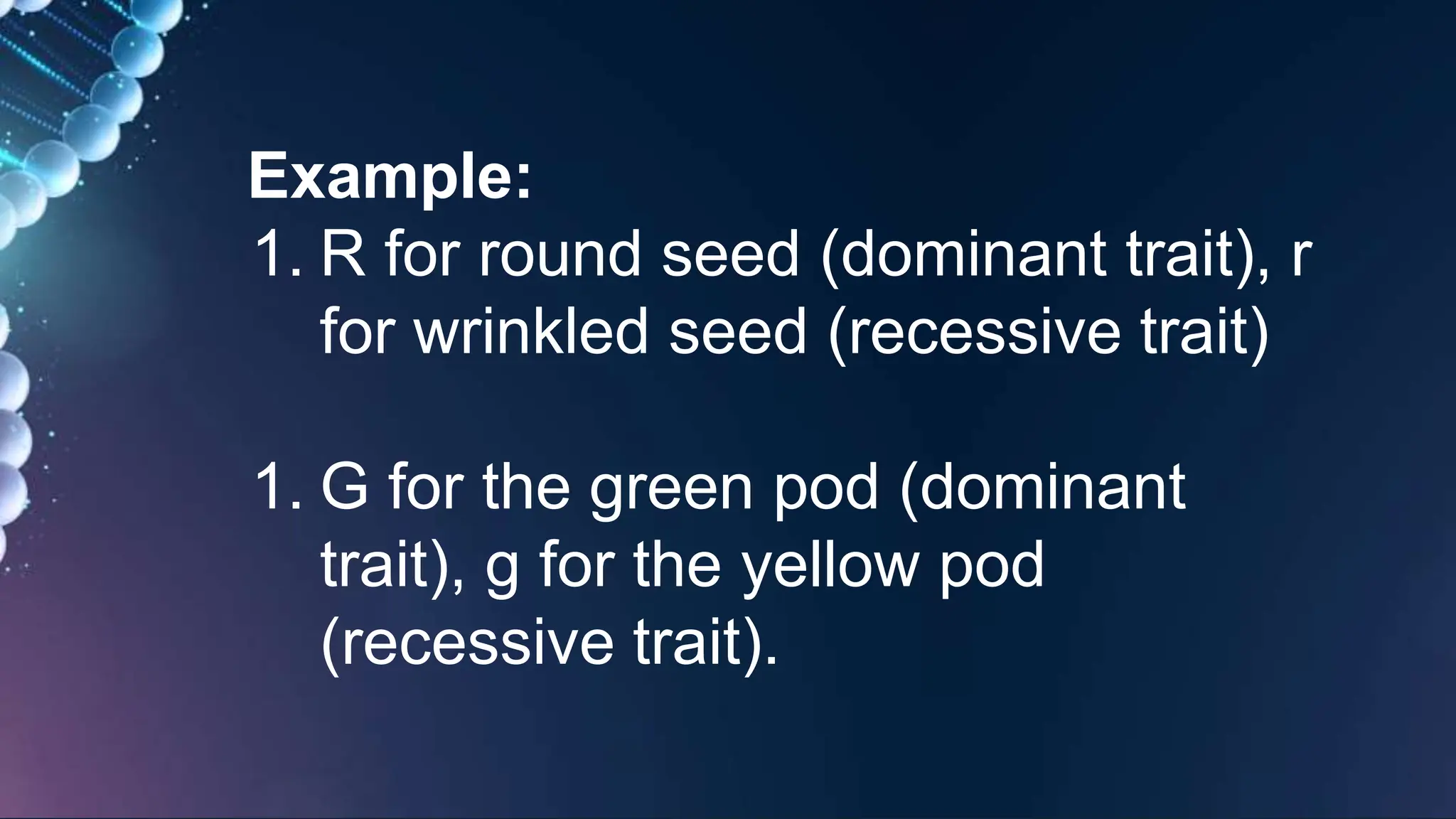 Example:

1. R for round seed (dominant trait), r for wrinkled seed (recessive trait)

1. G for the green pod (dominant trait), g for the yellow pod (recessive trait).